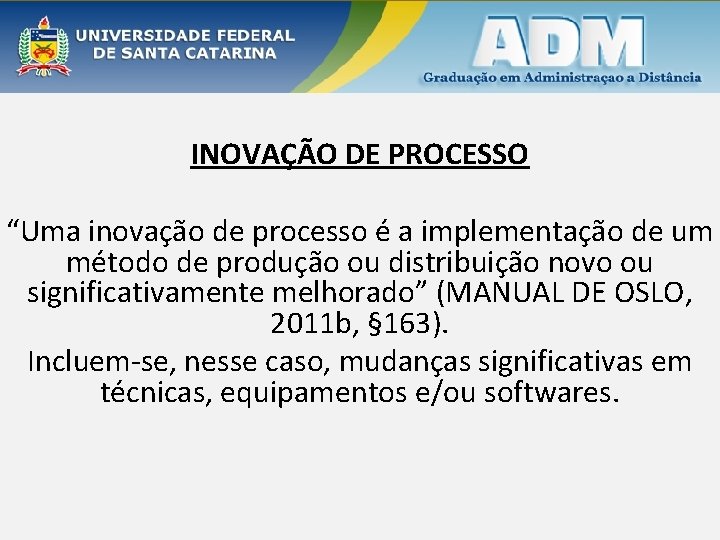 UNIVERSIDADE FEDERAL DE SANTA CATARINA

ADM
Graduação em Administraçao a Distância

INOVAÇÃO DE PROCESSO

“Uma inovação de processo é a implementação de um método de produção ou distribuição novo ou significativamente melhorado” (MANUAL DE OSLO, 2011b, §163).

Incluem-se, nesse caso, mudanças significativas em técnicas, equipamentos e/ou softwares.